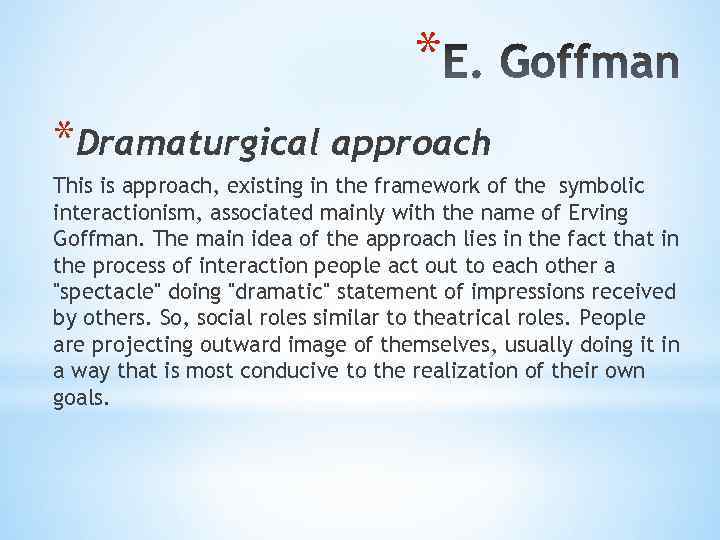 *E. Goffman

*Dramaturgical approach

This is approach, existing in the framework of the symbolic interactionism, associated mainly with the name of Erving Goffman. The main idea of the approach lies in the fact that in the process of interaction people act out to each other a "spectacle" doing "dramatic" statement of impressions received by others. So, social roles similar to theatrical roles. People are projecting outward image of themselves, usually doing it in a way that is most conducive to the realization of their own goals.